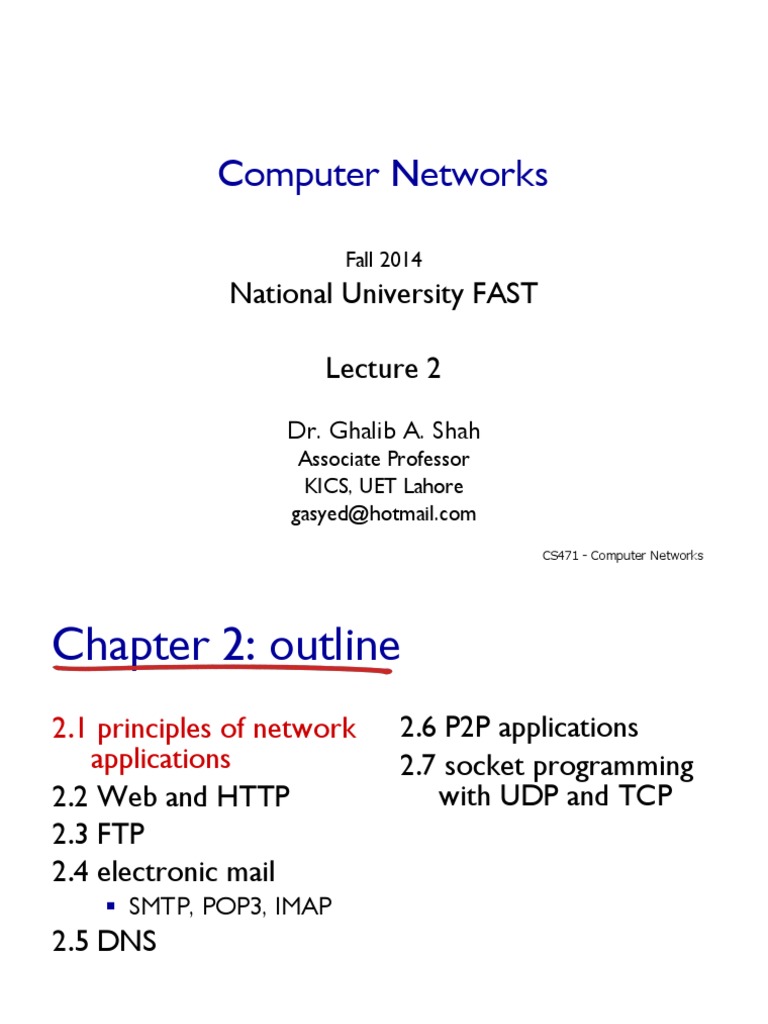 Computer Networks

Fall 2014

National University FAST

Lecture 2

Dr. Ghalib A. Shah
Associate Professor
KICS, UET Lahore
gasyed@hotmail.com

CS471 - Computer Networks

Chapter 2: outline

2.1 principles of network applications
2.2 Web and HTTP
2.3 FTP
2.4 electronic mail
▪ SMTP, POP3, IMAP
2.5 DNS

2.6 P2P applications
2.7 socket programming with UDP and TCP